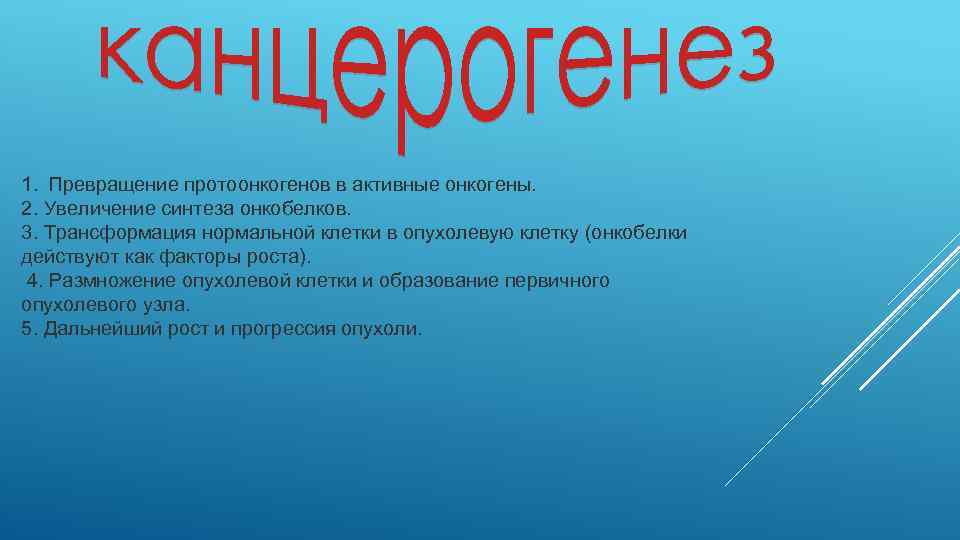 канцерогенез

1. Превращение протоонкогенов в активные онкогены.
2. Увеличение синтеза онкобелков.
3. Трансформация нормальной клетки в опухолевую клетку (онкобелки действуют как факторы роста).
4. Размножение опухолевой клетки и образование первичного опухолевого узла.
5. Дальнейший рост и прогрессия опухоли.